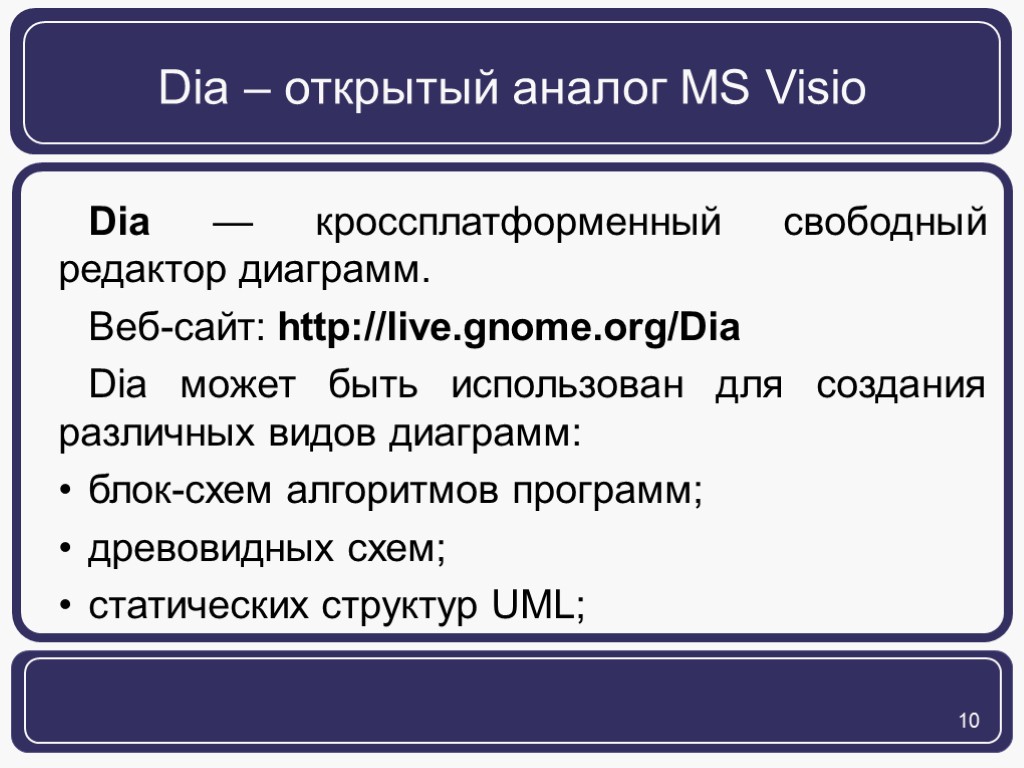 Dia – открытый аналог MS Visio

Dia — кроссплатформенный свободный редактор диаграмм.

Веб-сайт: http://live.gnome.org/Dia

Dia может быть использован для создания различных видов диаграмм:

• блок-схем алгоритмов программ;
• древовидных схем;
• статических структур UML;

10